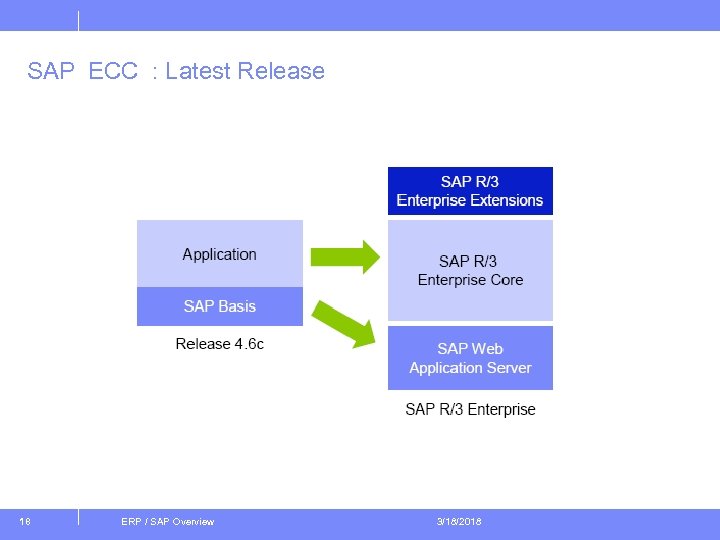 SAP ECC : Latest Release

Application

SAP Basis

Release 4.6c

SAP R/3
Enterprise Extensions

SAP R/3
Enterprise Core

SAP Web
Application Server

SAP R/3 Enterprise

18

ERP / SAP Overview

3/18/2018